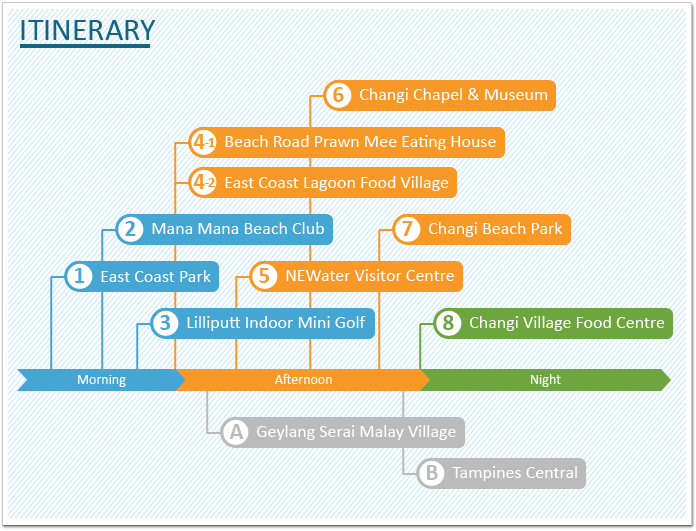 ITINERARY

6 Changi Chapel & Museum

4-1 Beach Road Prawn Mee Eating House

4-2 East Coast Lagoon Food Village

2 Mana Mana Beach Club

7 Changi Beach Park

1 East Coast Park

5 NEWater Visitor Centre

3 Lilliputt Indoor Mini Golf

8 Changi Village Food Centre

Morning

Afternoon

Night

A Geylang Serai Malay Village

B Tampines Central